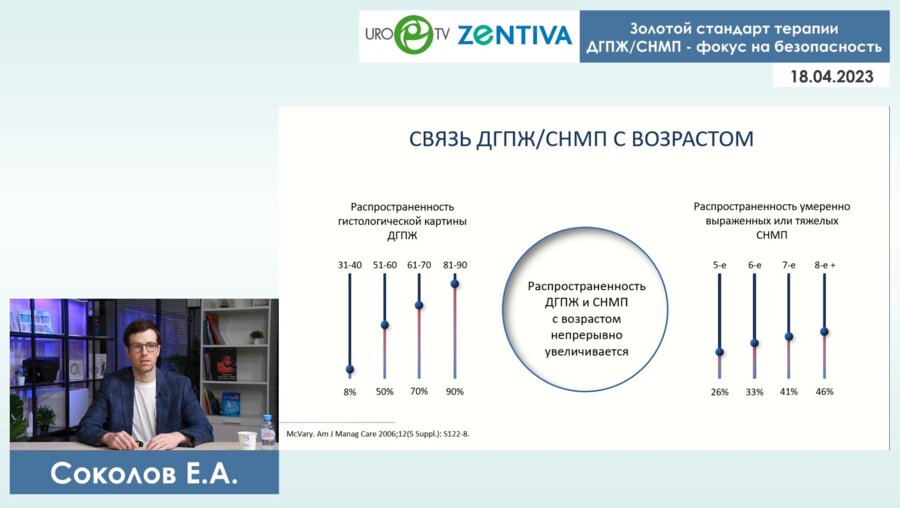 URO TV ZENTIVA

Золотой стандарт терапии ДГПЖ/СНМП - фокус на безопасность

18.04.2023

СВЯЗЬ ДГПЖ/СНМП С ВОЗРАСТОМ

Распространенность гистологической картины ДГПЖ

31-40 51-60 61-70 81-90

8% 50% 70% 90%

Распространенность ДГПЖ и СНМП с возрастом непрерывно увеличивается

Распространенность умеренно выраженных или тяжелых СНМП

5-е 6-е 7-е 8-е +

26% 33% 41% 46%

McVary. Am J Manag Care 2006;12(5 Suppl.): S122-8.

Соколов Е.А.